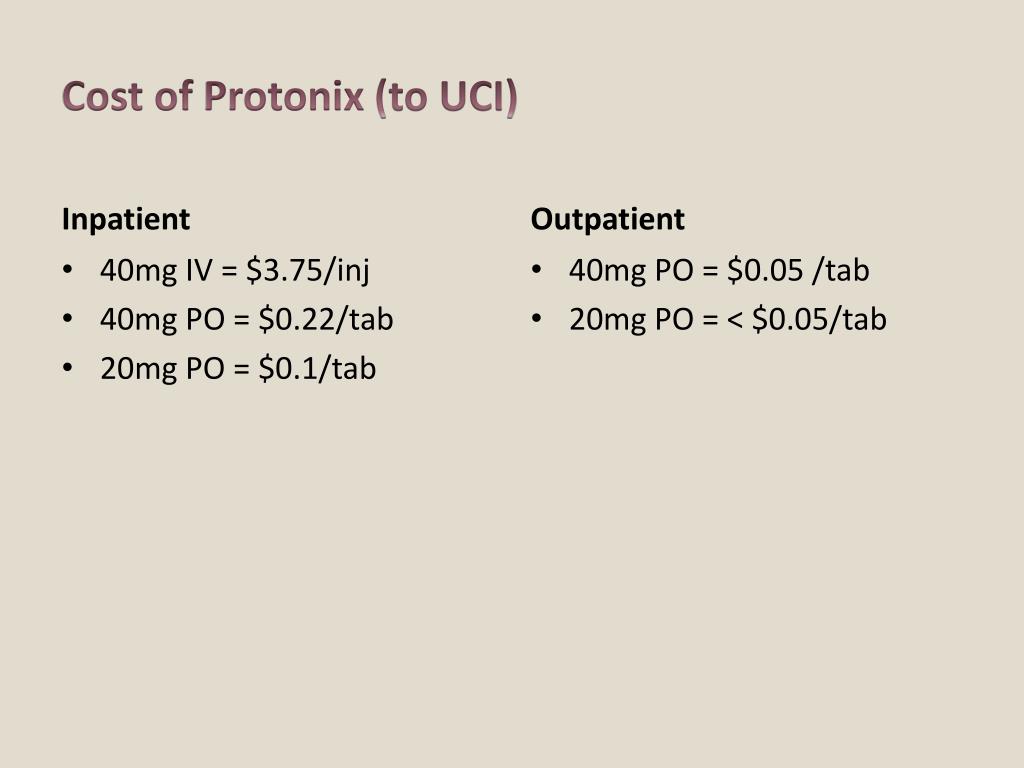 Cost of Protonix (to UCI)

Inpatient
• 40mg IV = \$3.75/inj
• 40mg PO = \$0.22/tab
• 20mg PO = \$0.1/tab

Outpatient
• 40mg PO = \$0.05 /tab
• 20mg PO = < \$0.05/tab